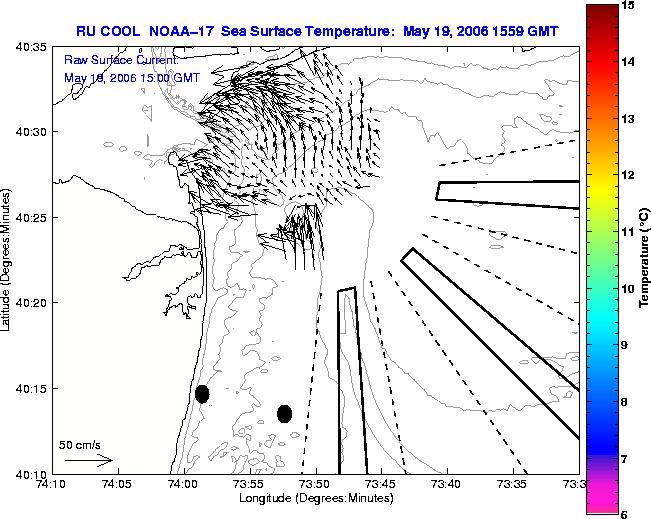 RU COOL NOAA–17 Sea Surface Temperature: May 19, 2006 1559 GMT

Raw Surface Current:
May 19, 2006 15:00 GMT

40:35
40:30
40:25
40:20
40:15
40:10

Latitude (Degrees:Minutes)

50 cm/s

74:10 74:05 74:00 73:55 73:50 73:45 73:40 73:35 73:3

Longitude (Degrees:Minutes)

15
14
13
12
11
10
9
8
7
6

Temperature (°C)